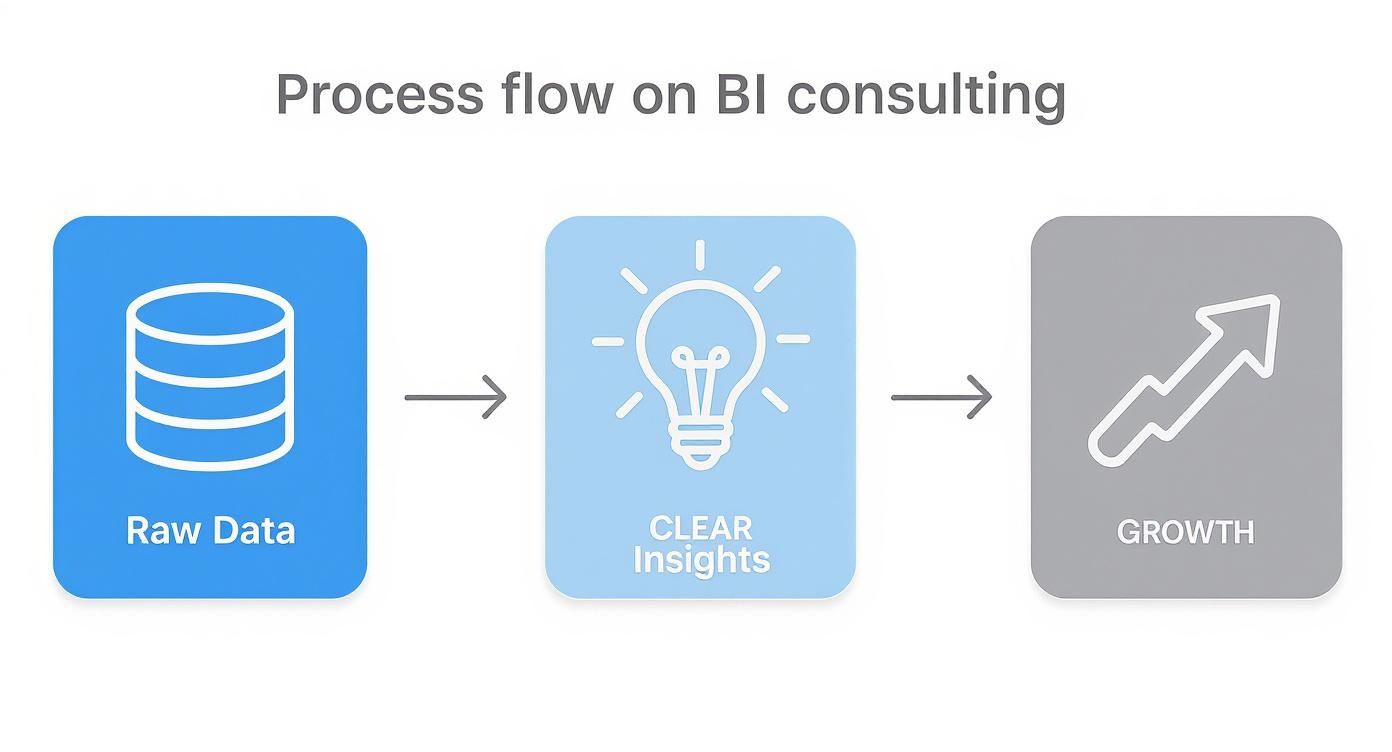 Process flow on BI consulting

Raw Data

CLEAR
Insights

GROWTH